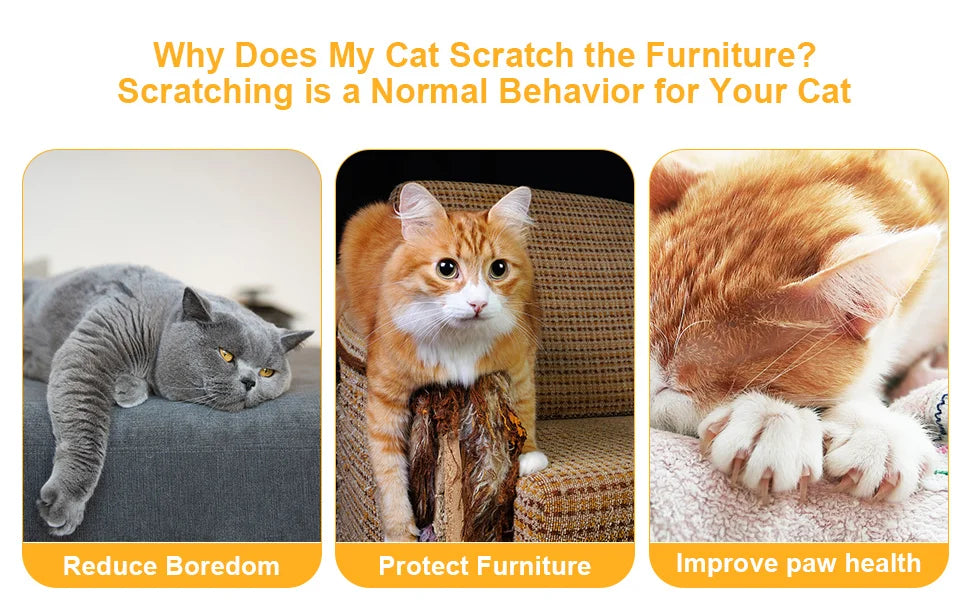 Why Does My Cat Scratch the Furniture?
Scratching is a Normal Behavior for Your Cat

Reduce Boredom

Protect Furniture

Improve paw health